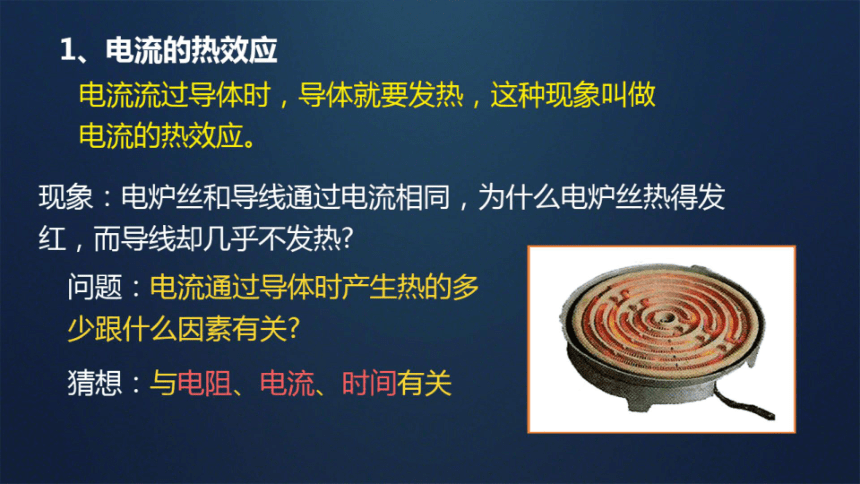 1、电流的热效应

电流流过导体时，导体就要发热，这种现象叫做电流的热效应。

现象：电炉丝和导线通过电流相同，为什么电炉丝热得发红，而导线却几乎不发热?

问题：电流通过导体时产生热的多少跟什么因素有关?

猜想：与电阻、电流、时间有关